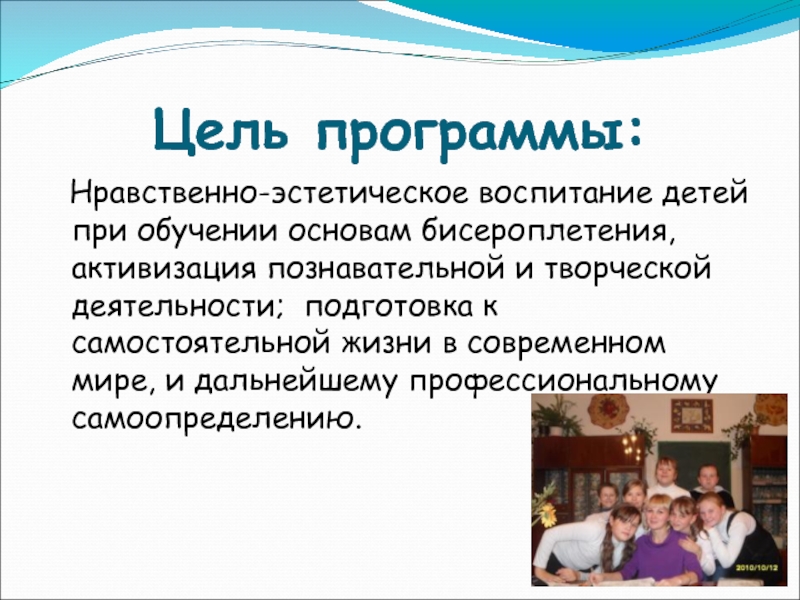 Цель программы:

Нравственно-эстетическое воспитание детей при обучении основам бисероплетения, активизация познавательной и творческой деятельности; подготовка к самостоятельной жизни в современном мире, и дальнейшему профессиональному самоопределению.

2010/10/12